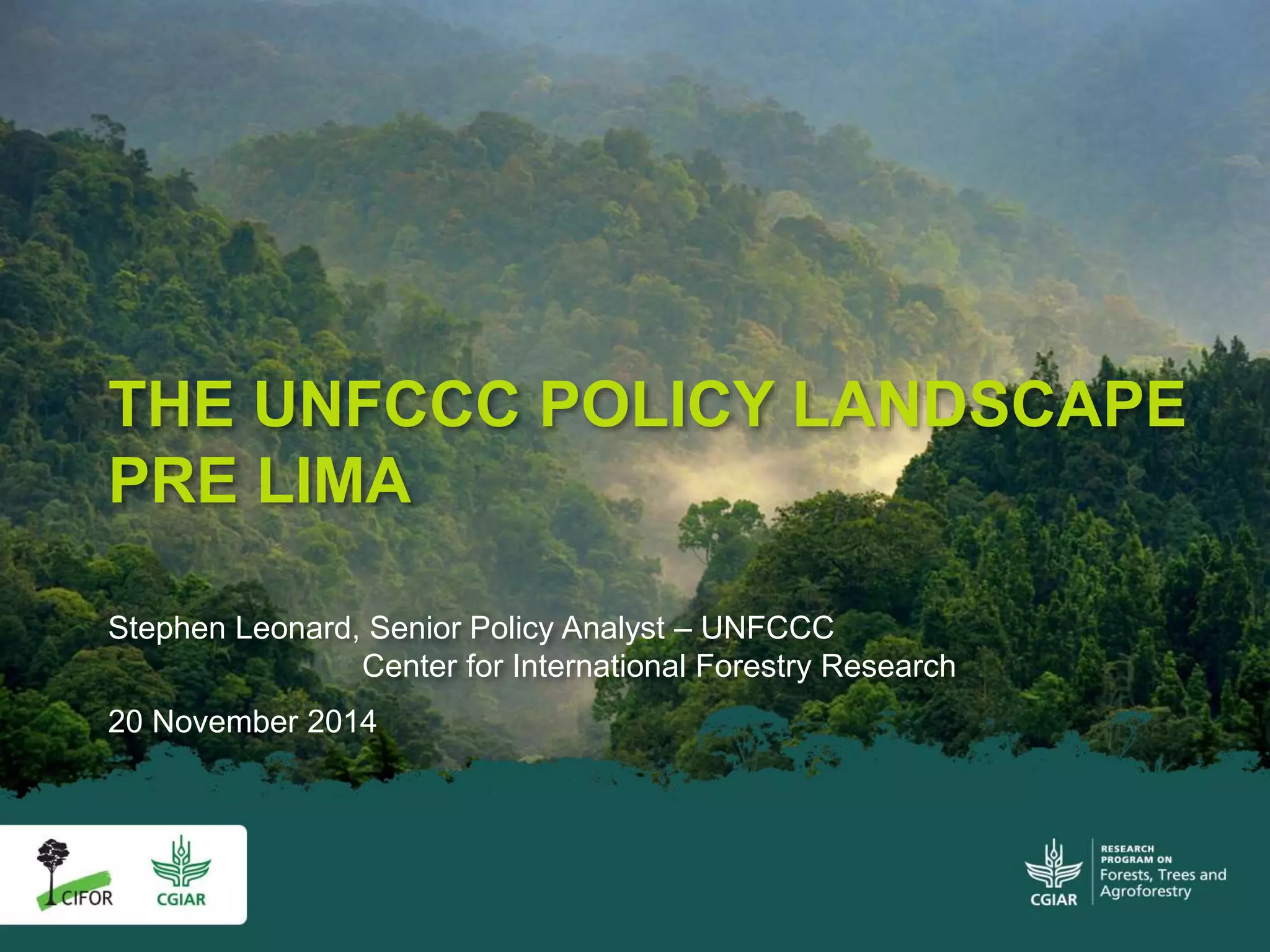 THE UNFCCC POLICY LANDSCAPE PRE LIMA

Stephen Leonard, Senior Policy Analyst – UNFCCC
Center for International Forestry Research

20 November 2014

CIFOR

CGIAR

CGIAR

RESEARCH PROGRAM ON
Forests, Trees and Agroforestry